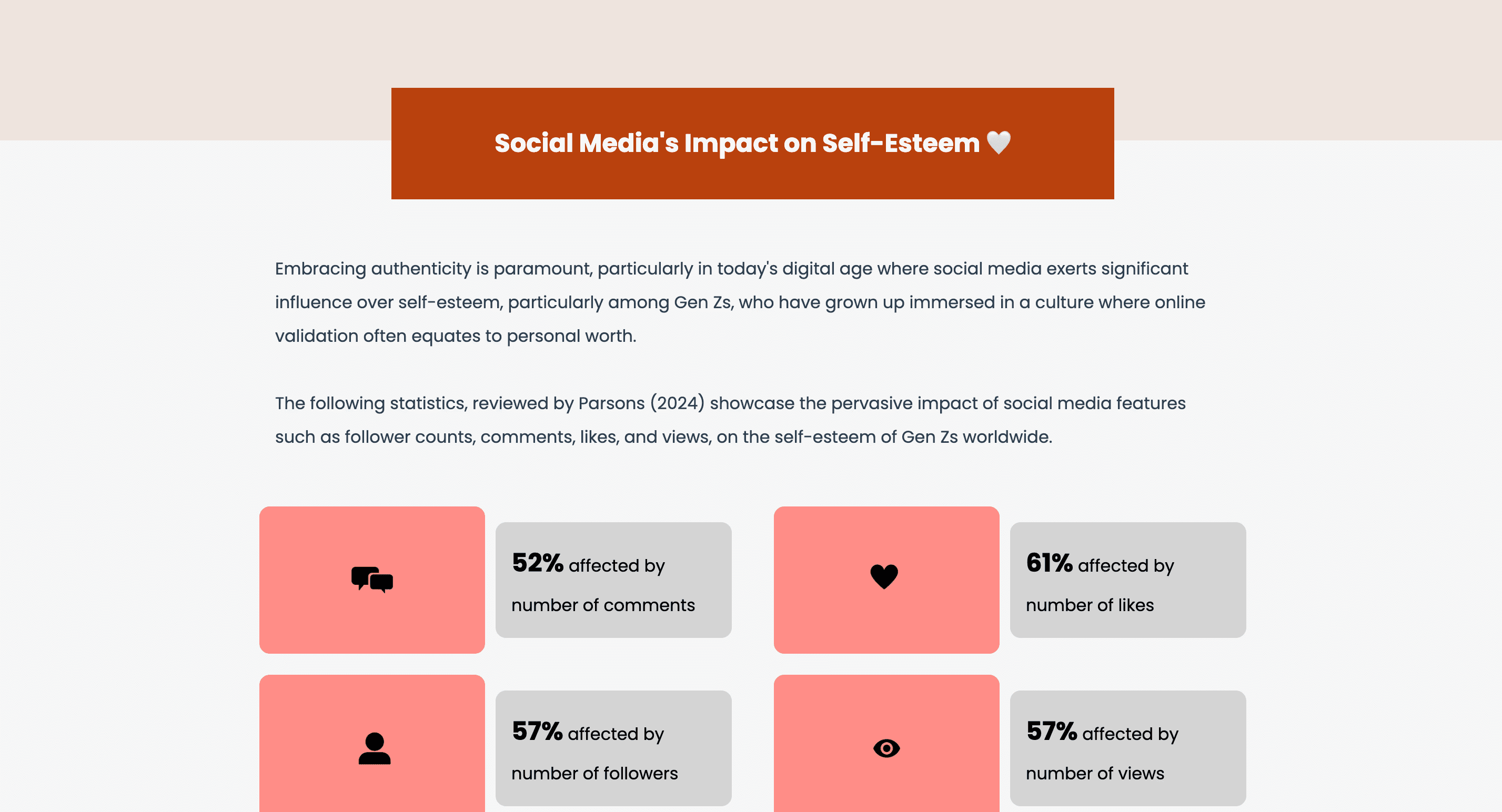 Social Media's Impact on Self-Esteem 🤍

Embracing authenticity is paramount, particularly in today's digital age where social media exerts significant influence over self-esteem, particularly among Gen Zs, who have grown up immersed in a culture where online validation often equates to personal worth.

The following statistics, reviewed by Parsons (2024) showcase the pervasive impact of social media features such as follower counts, comments, likes, and views, on the self-esteem of Gen Zs worldwide.

52% affected by number of comments

61% affected by number of likes

57% affected by number of followers

57% affected by number of views